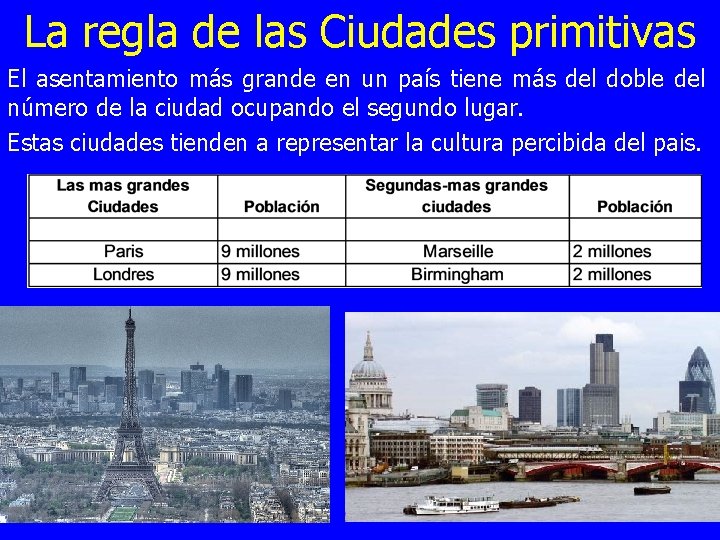 La regla de las Ciudades primitivas

El asentamiento más grande en un país tiene más del doble del número de la ciudad ocupando el segundo lugar.

Estas ciudades tienden a representar la cultura percibida del pais.

| Las mas grandes Ciudades | Población | Segundas-mas grandes ciudades | Población |
|---|---|---|---|
| | | | |
| Paris | 9 millones | Marseille | 2 millones |
| Londres | 9 millones | Birmingham | 2 millones |